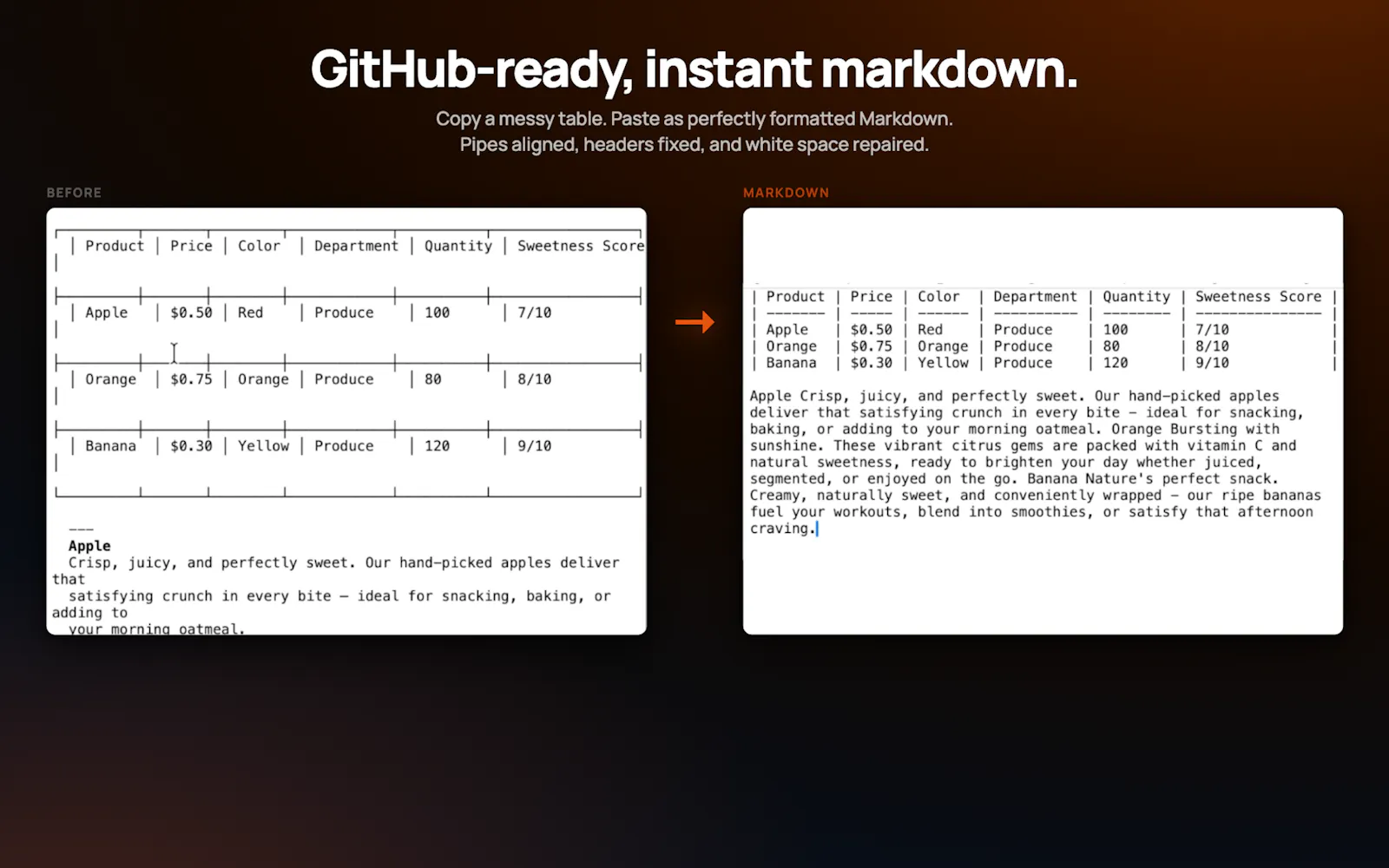 GitHub-ready, instant markdown.

Copy a messy table. Paste as perfectly formatted Markdown. Pipes aligned, headers fixed, and white space repaired.

BEFORE

| Product | Price | Color | Department | Quantity | Sweetness Score |
|---|---|---|---|---|---|
| Apple | $0.50 | Red | Produce | 100 | 7/10 |
| Orange | $0.75 | Orange | Produce | 80 | 8/10 |
| Banana | $0.30 | Yellow | Produce | 120 | 9/10 |

---
Apple
Crisp, juicy, and perfectly sweet. Our hand-picked apples deliver that satisfying crunch in every bite – ideal for snacking, baking, or adding to your morning oatmeal.

MARKDOWN

| Product | Price | Color | Department | Quantity | Sweetness Score |
|---|---|---|---|---|---|
| Apple | $0.50 | Red | Produce | 100 | 7/10 |
| Orange | $0.75 | Orange | Produce | 80 | 8/10 |
| Banana | $0.30 | Yellow | Produce | 120 | 9/10 |

Apple Crisp, juicy, and perfectly sweet. Our hand-picked apples deliver that satisfying crunch in every bite – ideal for snacking, baking, or adding to your morning oatmeal. Orange Bursting with sunshine. These vibrant citrus gems are packed with vitamin C and natural sweetness, ready to brighten your day whether juiced, segmented, or enjoyed on the go. Banana Nature's perfect snack. Creamy, naturally sweet, and conveniently wrapped – our ripe bananas fuel your workouts, blend into smoothies, or satisfy that afternoon craving.